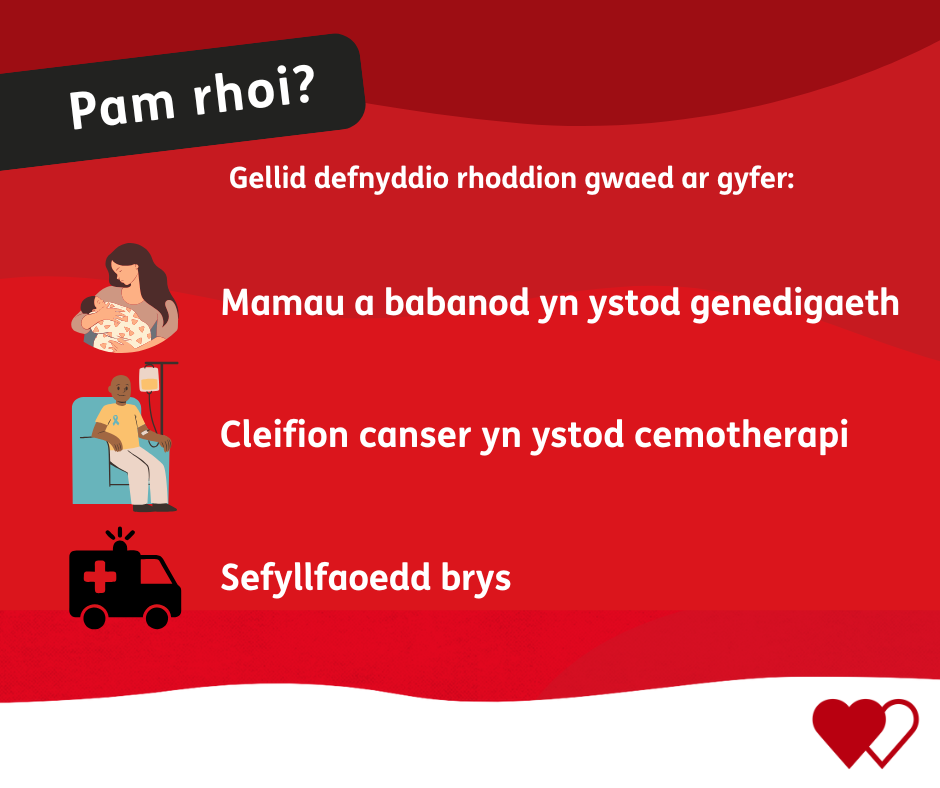 Pam rhoi?

Gellid defnyddio rhoddion gwaed ar gyfer:

Mamau a babanod yn ystod genedigaeth

Cleifion canser yn ystod cemotherapi

Sefyllfaoedd brys